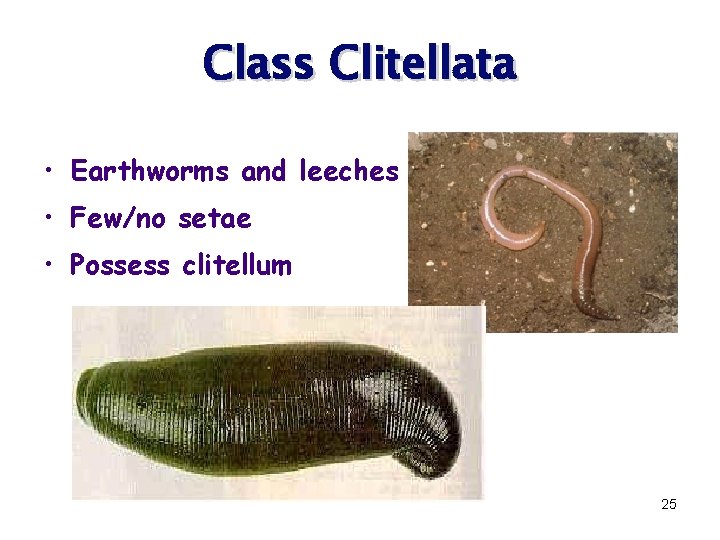 Class Clitellata

• Earthworms and leeches
• Few/no setae
• Possess clitellum

25